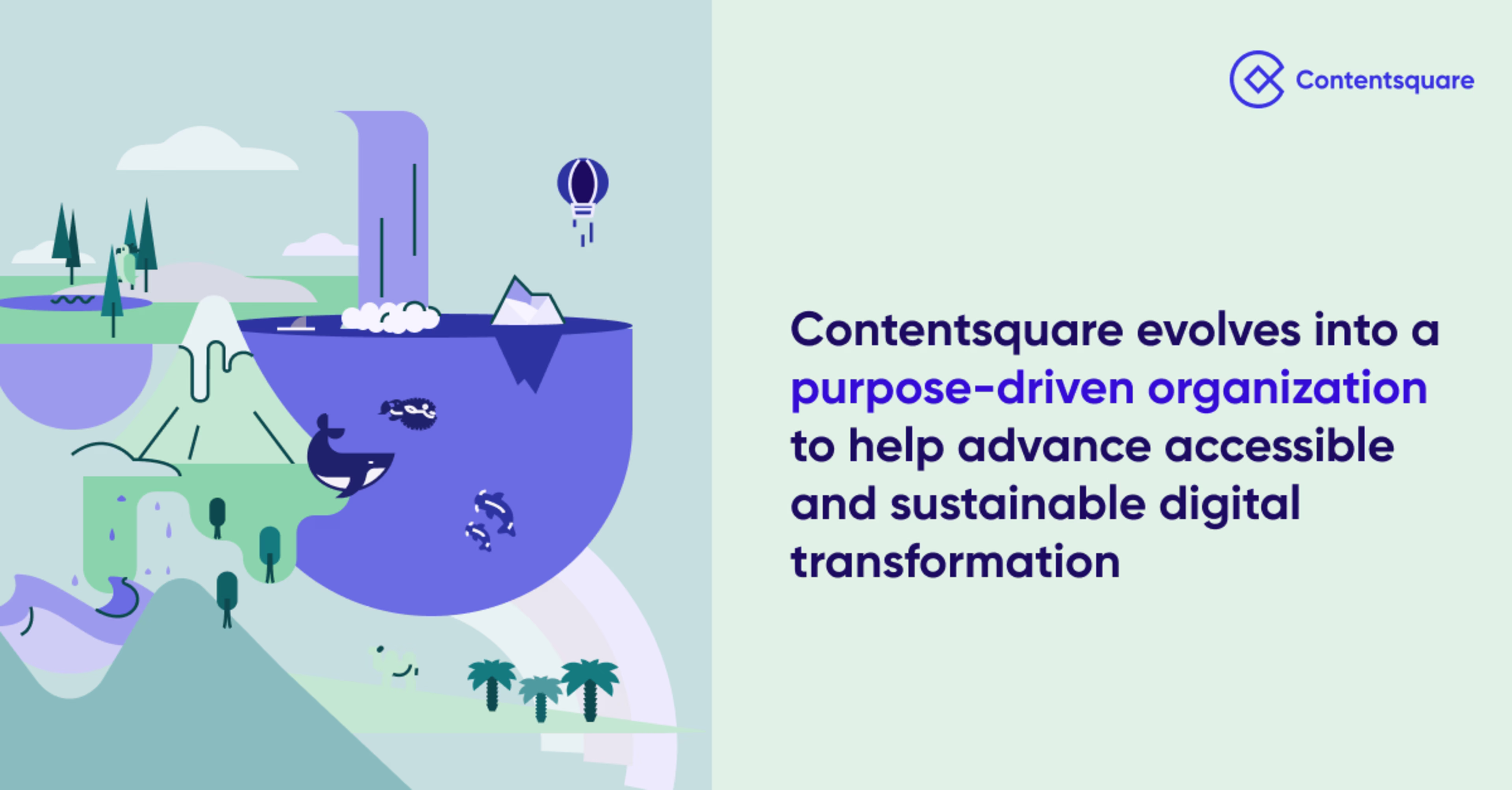 Contentsquare

Contentsquare evolves into a purpose-driven organization to help advance accessible and sustainable digital transformation